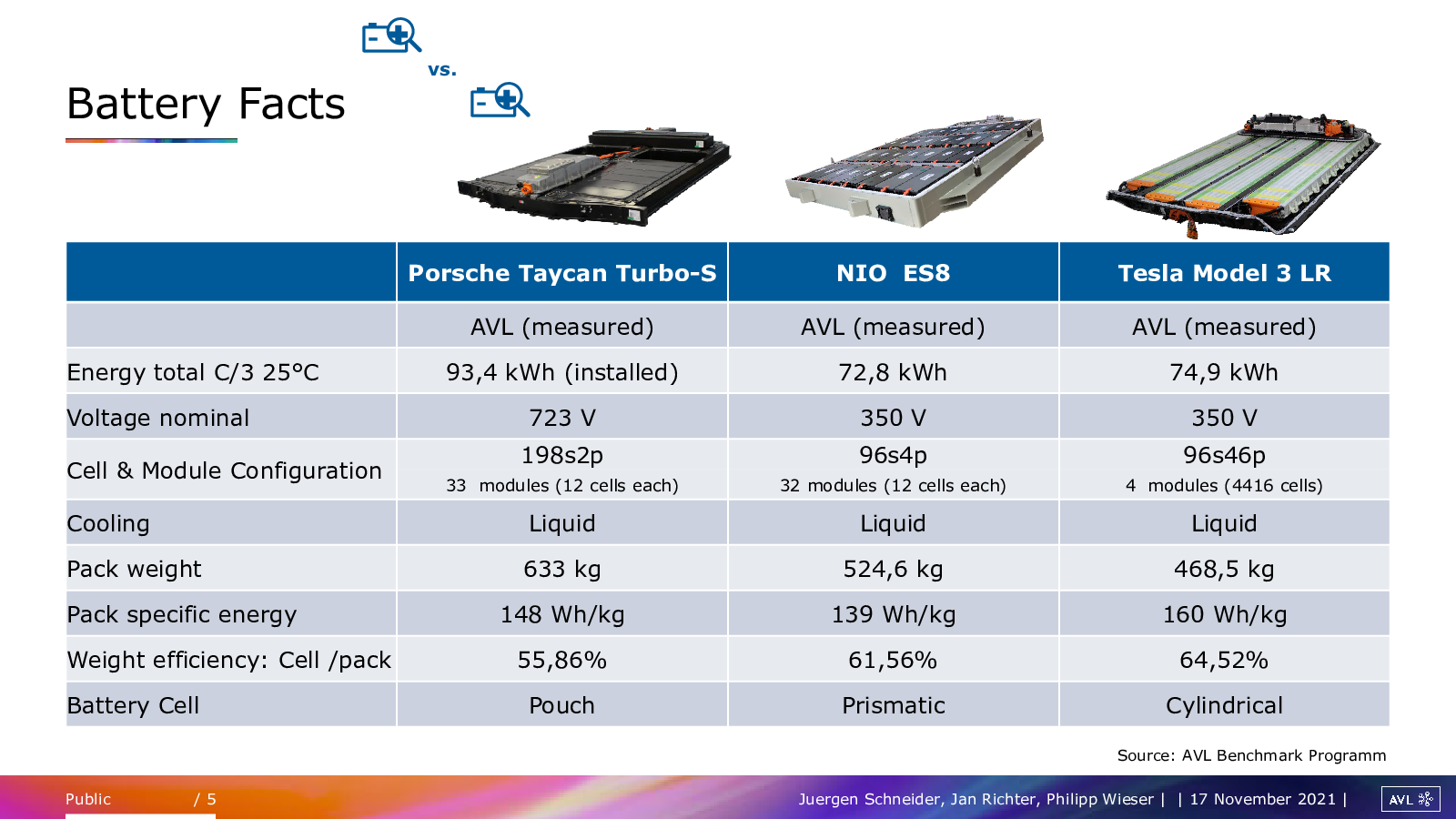 vs.

Battery Facts

| | Porsche Taycan Turbo-S | NIO ES8 | Tesla Model 3 LR |
|---|---|---|---|
| | AVL (measured) | AVL (measured) | AVL (measured) |
| Energy total C/3 25°C | 93,4 kWh (installed) | 72,8 kWh | 74,9 kWh |
| Voltage nominal | 723 V | 350 V | 350 V |
| Cell & Module Configuration | 198s2p 33 modules (12 cells each) | 96s4p 32 modules (12 cells each) | 96s46p 4 modules (4416 cells) |
| Cooling | Liquid | Liquid | Liquid |
| Pack weight | 633 kg | 524,6 kg | 468,5 kg |
| Pack specific energy | 148 Wh/kg | 139 Wh/kg | 160 Wh/kg |
| Weight efficiency: Cell /pack | 55,86% | 61,56% | 64,52% |
| Battery Cell | Pouch | Prismatic | Cylindrical |

Source: AVL Benchmark Programm

Public / 5

Juergen Schneider, Jan Richter, Philipp Wieser | | 17 November 2021 |

AVL